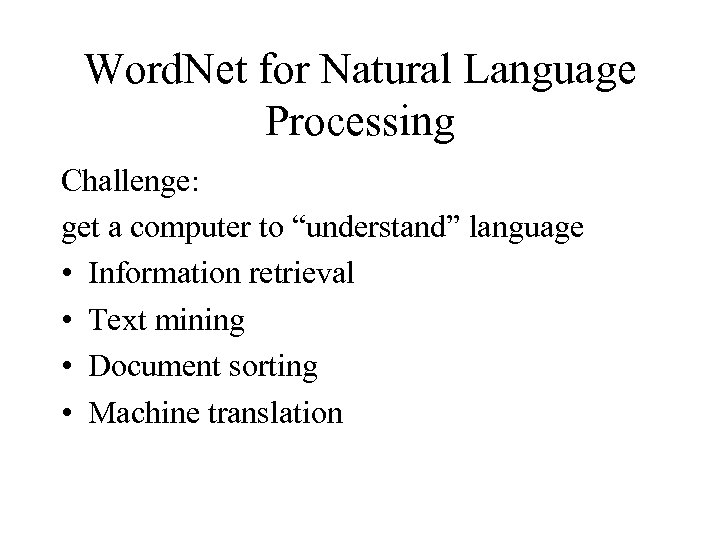 WordNet for Natural Language Processing

Challenge:

get a computer to “understand” language

• Information retrieval
• Text mining
• Document sorting
• Machine translation